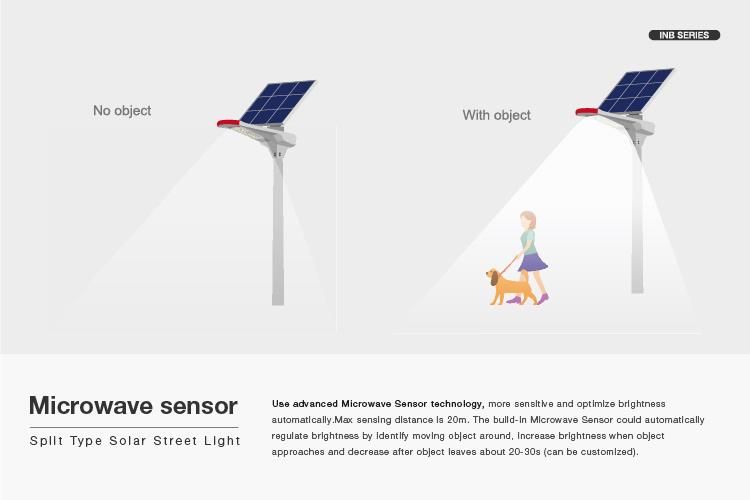 INB SERIES

No object

With object

Microwave sensor

Split Type Solar Street Light

Use advanced Microwave Sensor technology, more sensitive and optimize brightness automatically.Max sensing distance is 20m. The build-in Microwave Sensor could automatically regulate brightness by identify moving object around, increase brightness when object approaches and decrease after object leaves about 20-30s (can be customized).